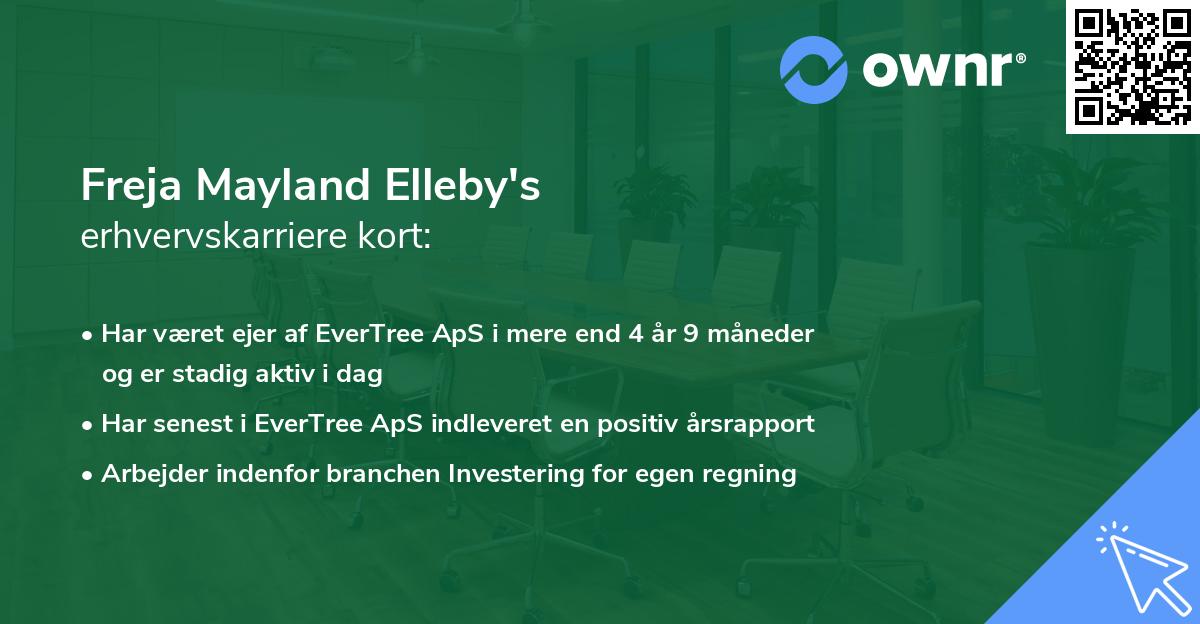 ownr®

Freja Mayland Elleby's
erhvervskarriere kort:

• Har været ejer af EverTree ApS i mere end 4 år 9 måneder og er stadig aktiv i dag
• Har senest i EverTree ApS indleveret en positiv årsrapport
• Arbejder indenfor branchen Investering for egen regning